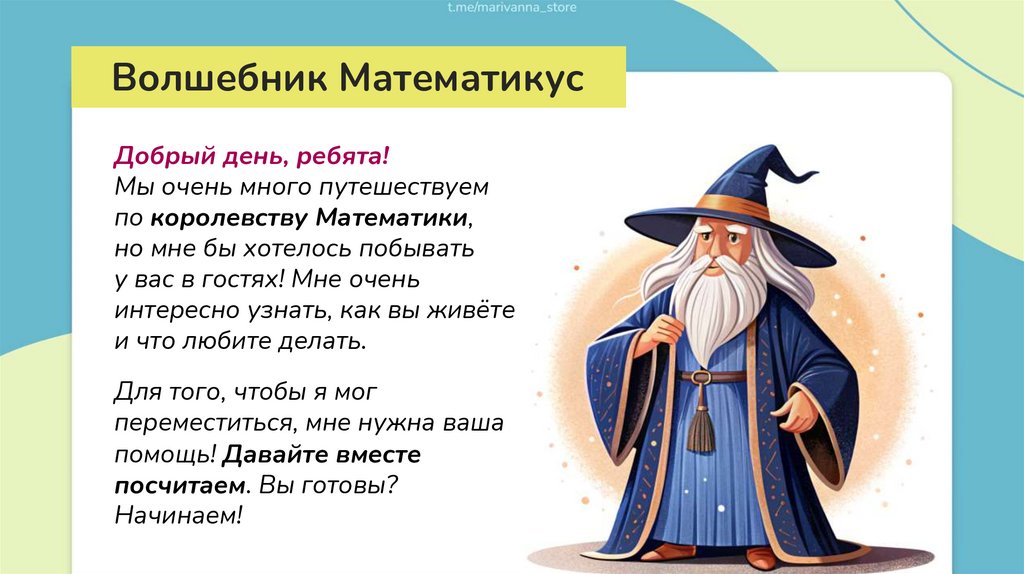 t.me/marivanna_store

Волшебник Математикус

Добрый день, ребята!
Мы очень много путешествуем по королевству Математики, но мне бы хотелось побывать у вас в гостях! Мне очень интересно узнать, как вы живёте и что любите делать.

Для того, чтобы я мог переместиться, мне нужна ваша помощь! Давайте вместе посчитаем. Вы готовы? Начинаем!